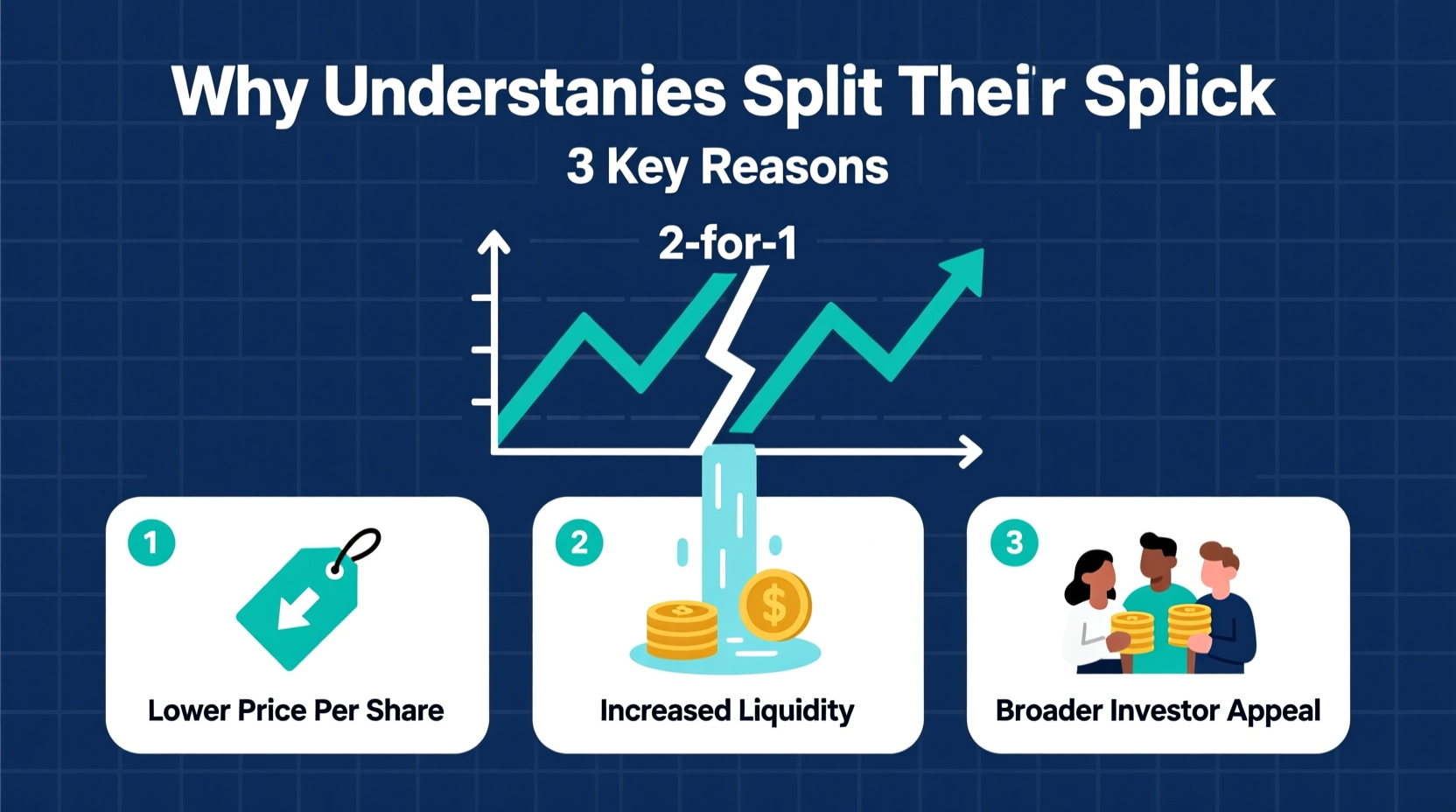 Why Understanies Split Thei'r Splick

3 Key Reasons

2-for-1

1

Lower Price Per Share

2

$

Increased Liquidity

3

Broader Investor Appeal